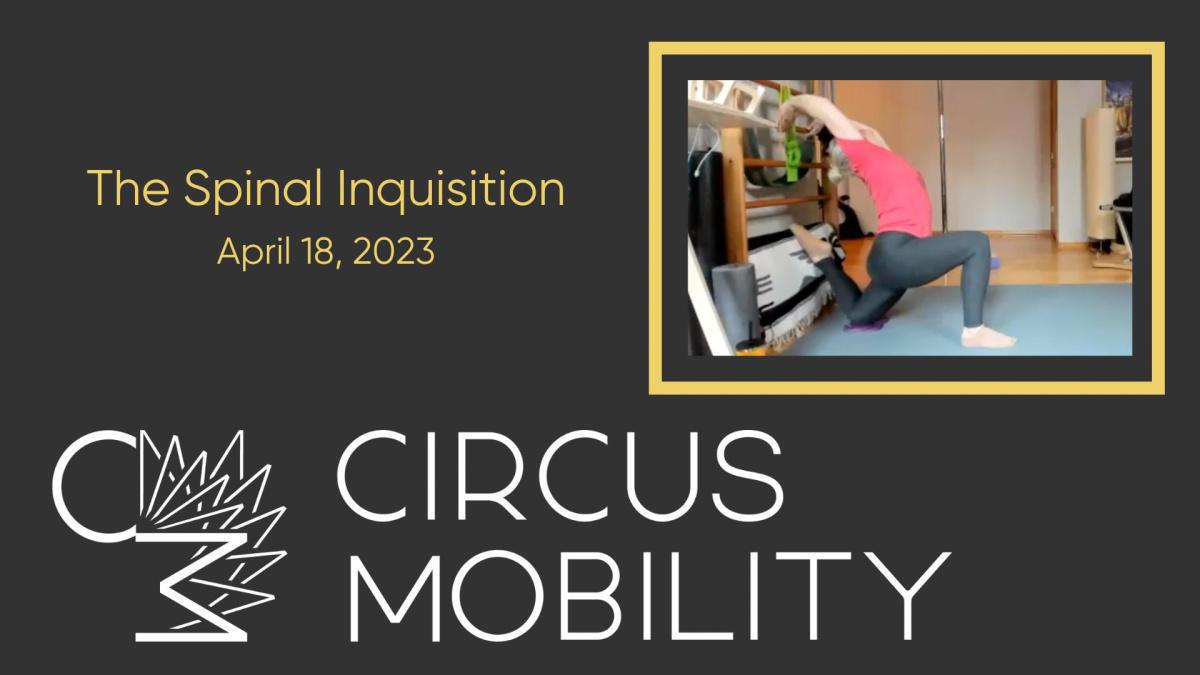 The Spinal Inquisition
April 18, 2023

CIRCUS
MOBILITY